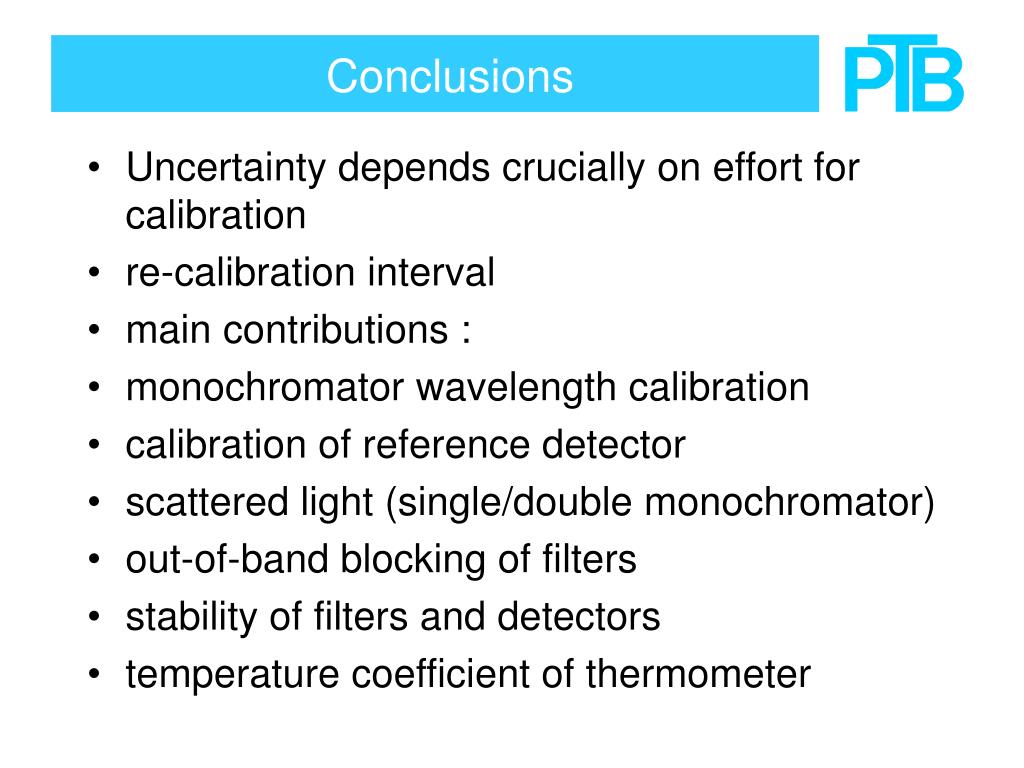 Conclusions

PTB

• Uncertainty depends crucially on effort for calibration
• re-calibration interval
• main contributions :
• monochromator wavelength calibration
• calibration of reference detector
• scattered light (single/double monochromator)
• out-of-band blocking of filters
• stability of filters and detectors
• temperature coefficient of thermometer